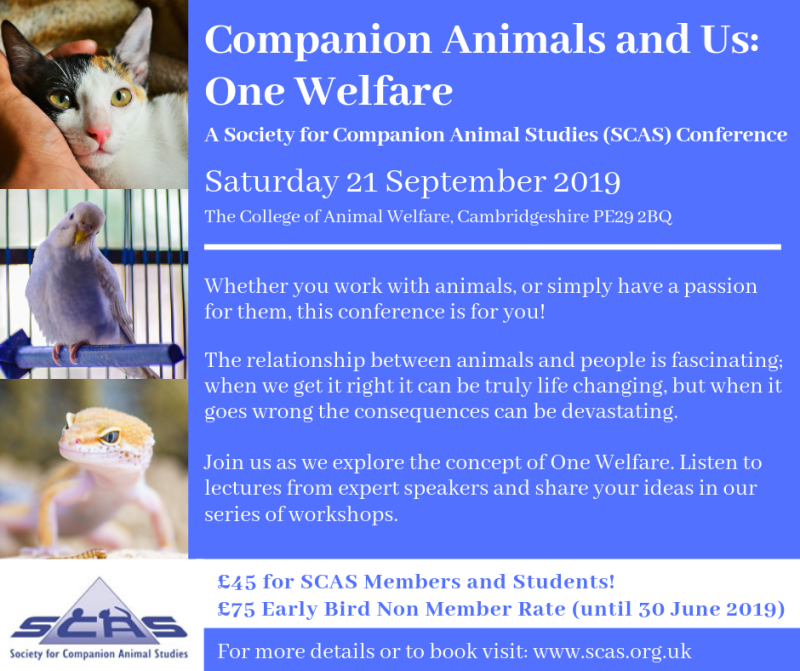 Companion Animals and Us: One Welfare

A Society for Companion Animal Studies (SCAS) Conference

Saturday 21 September 2019

The College of Animal Welfare, Cambridgeshire PE29 2BQ

Whether you work with animals, or simply have a passion for them, this conference is for you!

The relationship between animals and people is fascinating; when we get it right it can be truly life changing, but when it goes wrong the consequences can be devastating.

Join us as we explore the concept of One Welfare. Listen to lectures from expert speakers and share your ideas in our series of workshops.

£45 for SCAS Members and Students!
£75 Early Bird Non Member Rate (until 30 June 2019)

SCAS
Society for Companion Animal Studies

For more details or to book visit: www.scas.org.uk